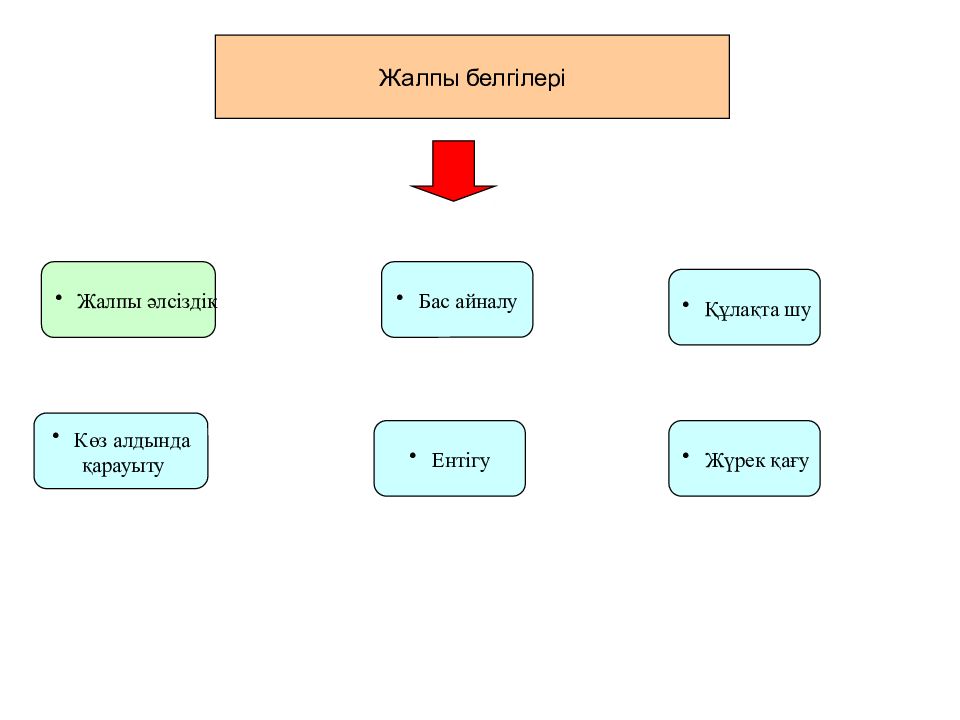 Жалпы белгілері

• Жалпы әлсіздік

• Бас айналу

• Құлақта шу

• Көз алдында қарауыту

• Ентігу

• Жүрек қағу